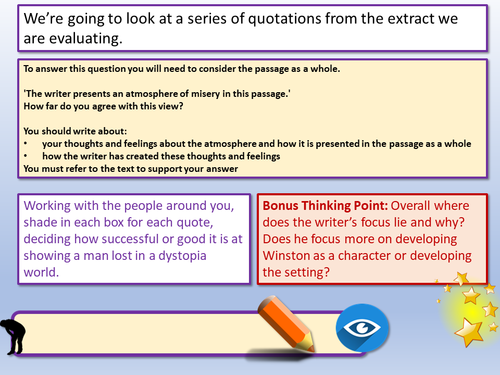 We're going to look at a series of quotations from the extract we are evaluating.

To answer this question you will need to consider the passage as a whole.

'The writer presents an atmosphere of misery in this passage.'
How far do you agree with this view?

You should write about:
• your thoughts and feelings about the atmosphere and how it is presented in the passage as a whole
• how the writer has created these thoughts and feelings
You must refer to the text to support your answer

Working with the people around you, shade in each box for each quote, deciding how successful or good it is at showing a man lost in a dystopia world.

Bonus Thinking Point: Overall where does the writer's focus lie and why? Does he focus more on developing Winston as a character or developing the setting?